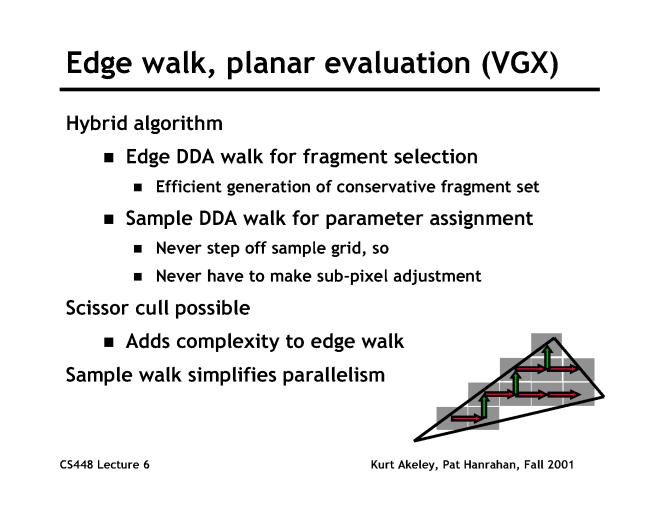 Edge walk, planar evaluation (VGX)

Hybrid algorithm

- Edge DDA walk for fragment selection
  - Efficient generation of conservative fragment set
- Sample DDA walk for parameter assignment
  - Never step off sample grid, so
  - Never have to make sub-pixel adjustment

Scissor cull possible

- Adds complexity to edge walk

Sample walk simplifies parallelism

CS448 Lecture 6

Kurt Akeley, Pat Hanrahan, Fall 2001